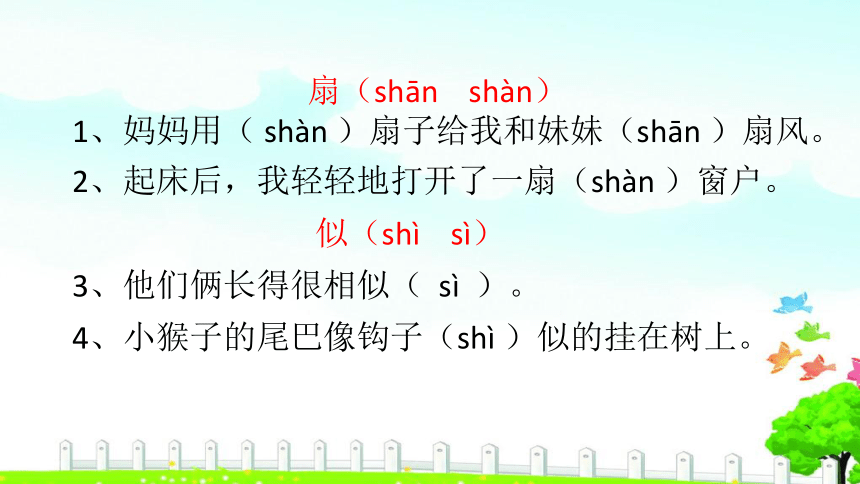 扇（shān　shàn）

1、妈妈用（ shàn ）扇子给我和妹妹（shān ）扇风。

2、起床后，我轻轻地打开了一扇（shàn ）窗户。

似（shì　sì）

3、他们俩长得很相似（ sì ）。

4、小猴子的尾巴像钩子（shì ）似的挂在树上。